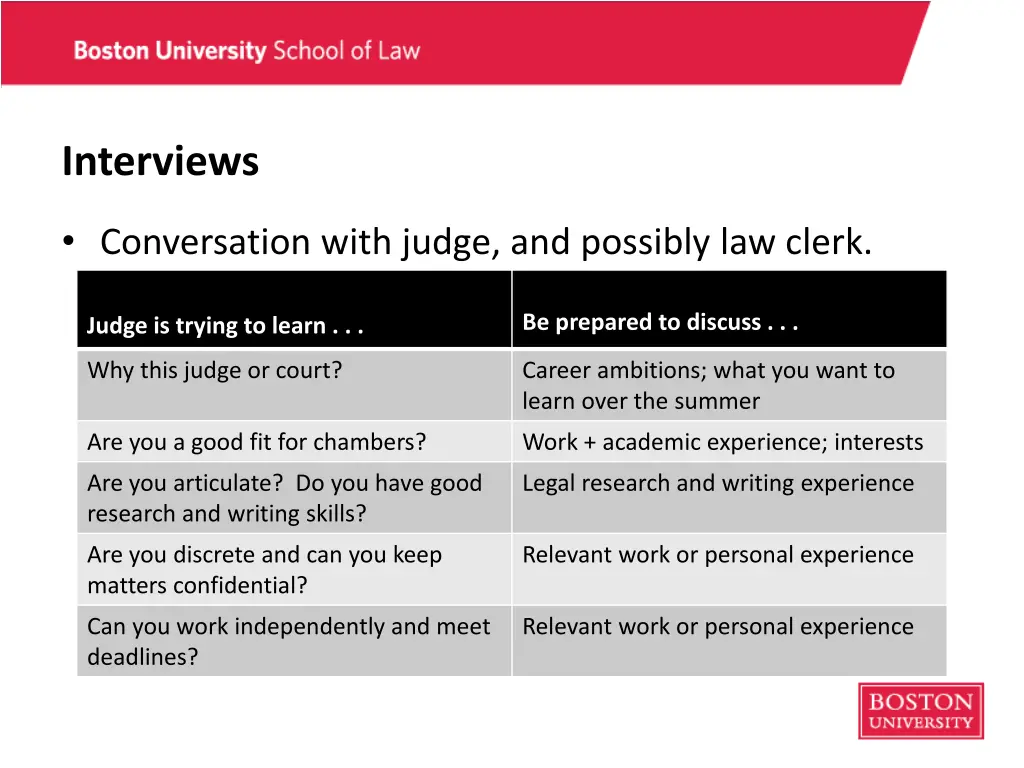 Boston University School of Law

Interviews

• Conversation with judge, and possibly law clerk.

| Judge is trying to learn . . . | Be prepared to discuss . . . |
|---|---|
| Why this judge or court? | Career ambitions; what you want to learn over the summer |
| Are you a good fit for chambers? | Work + academic experience; interests |
| Are you articulate? Do you have good research and writing skills? | Legal research and writing experience |
| Are you discrete and can you keep matters confidential? | Relevant work or personal experience |
| Can you work independently and meet deadlines? | Relevant work or personal experience |

BOSTON UNIVERSITY